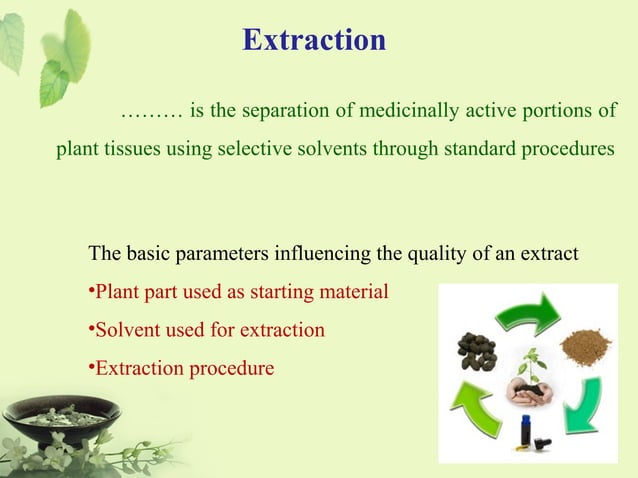 Extraction

……… is the separation of medicinally active portions of plant tissues using selective solvents through standard procedures

The basic parameters influencing the quality of an extract

•Plant part used as starting material

•Solvent used for extraction

•Extraction procedure